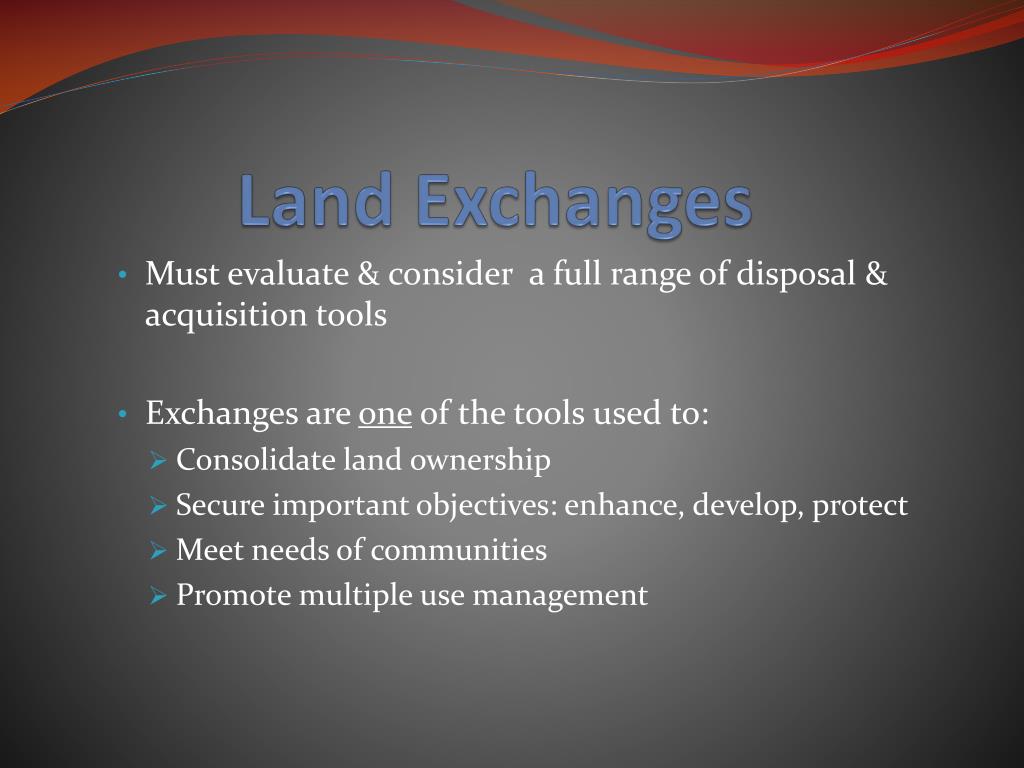 Land Exchanges

• Must evaluate & consider  a full range of disposal & acquisition tools

• Exchanges are one of the tools used to:
➢ Consolidate land ownership
➢ Secure important objectives: enhance, develop, protect
➢ Meet needs of communities
➢ Promote multiple use management